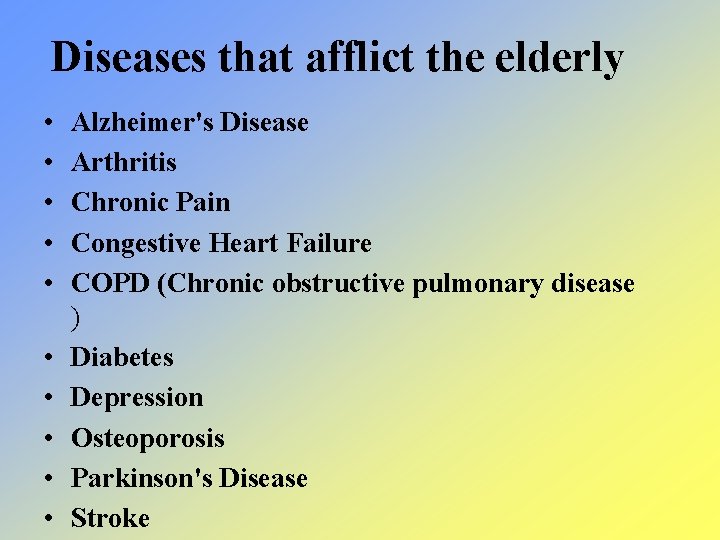 Diseases that afflict the elderly

• Alzheimer's Disease
• Arthritis
• Chronic Pain
• Congestive Heart Failure
• COPD (Chronic obstructive pulmonary disease )
• Diabetes
• Depression
• Osteoporosis
• Parkinson's Disease
• Stroke